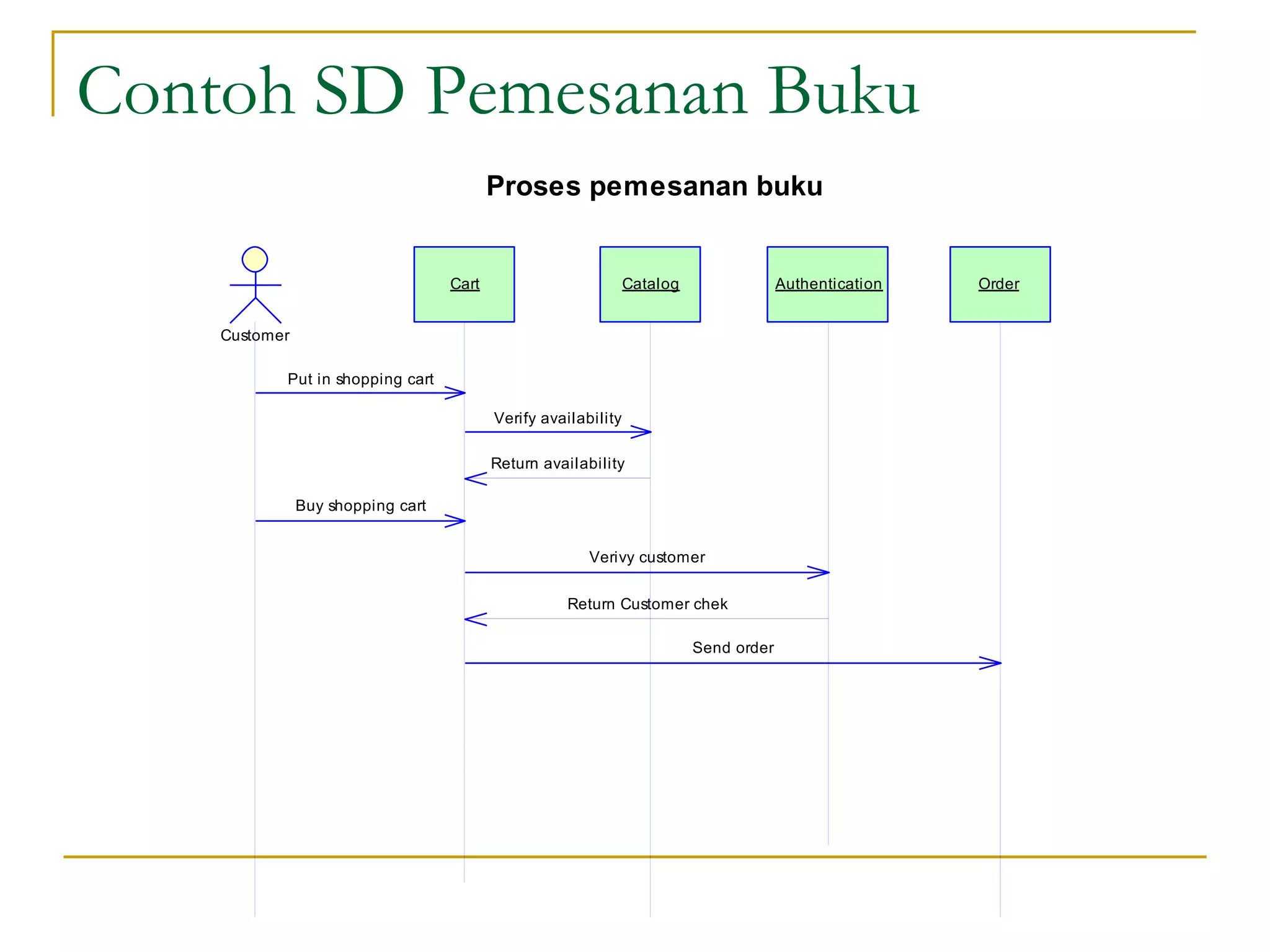 Contoh SD Pemesanan Buku

Proses pemesanan buku

Customer

Cart

Catalog

Authentication

Order

Put in shopping cart

Verify availability

Return availability

Buy shopping cart

Verivy customer

Return Customer chek

Send order